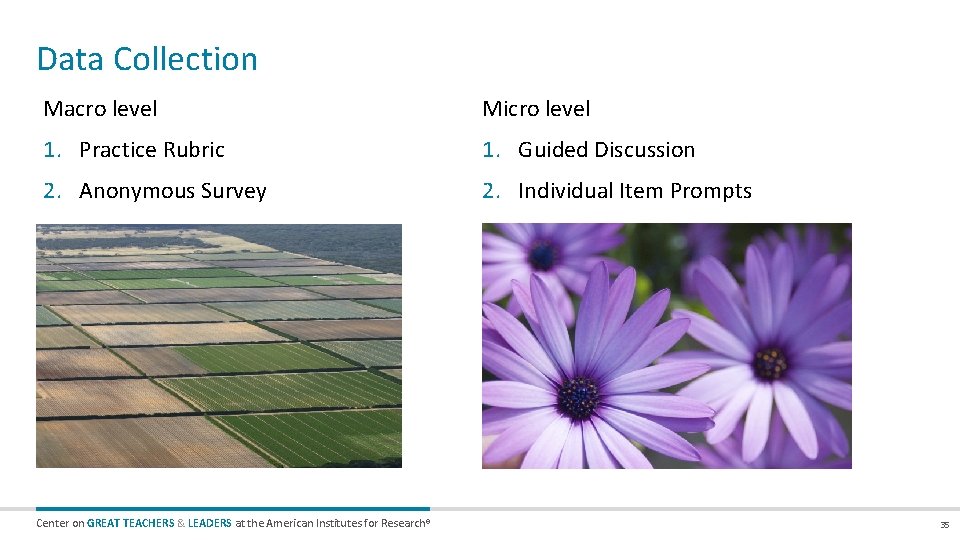 Data Collection

Macro level

1. Practice Rubric
2. Anonymous Survey

Micro level

1. Guided Discussion
2. Individual Item Prompts

Center on GREAT TEACHERS & LEADERS at the American Institutes for Research®

35